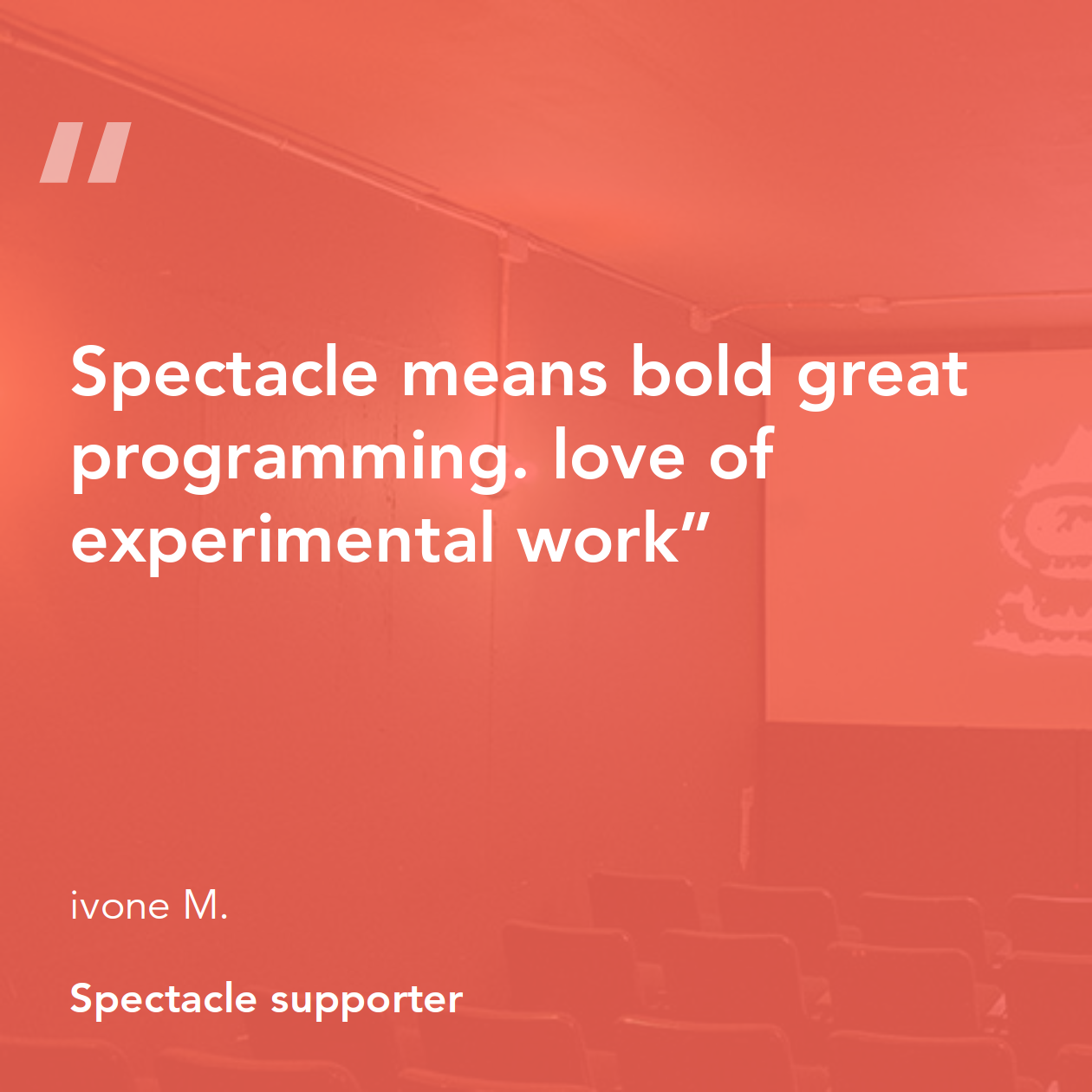 "

Spectacle means bold great programming. love of experimental work"

ivone M.

Spectacle supporter